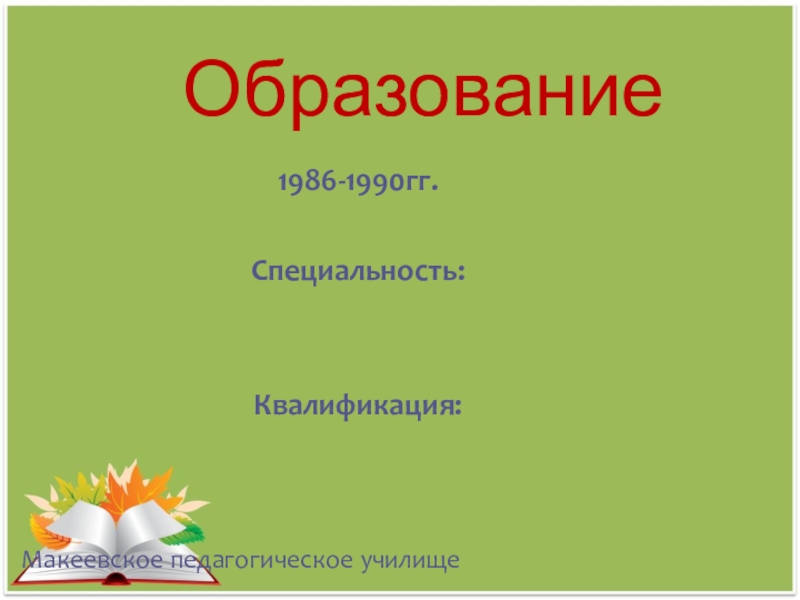 Образование

1986-1990гг.

Специальность:

Квалификация:

Макеевское педагогическое училище